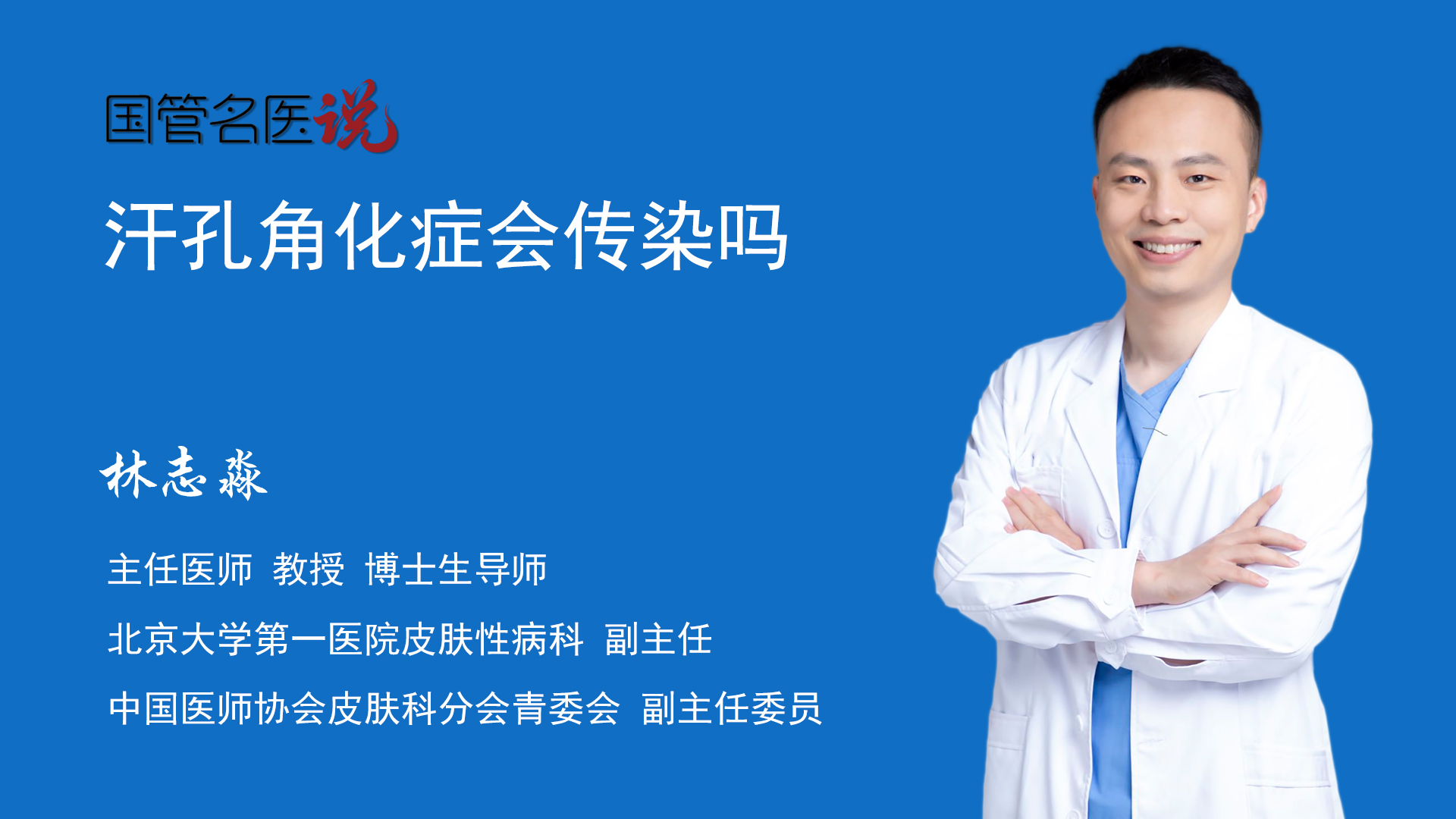 国管名医说

汗孔角化症会传染吗

林志淼

主任医师 教授 博士生导师

北京大学第一医院皮肤性病科 副主任

中国医师协会皮肤科分会青委会 副主任委员